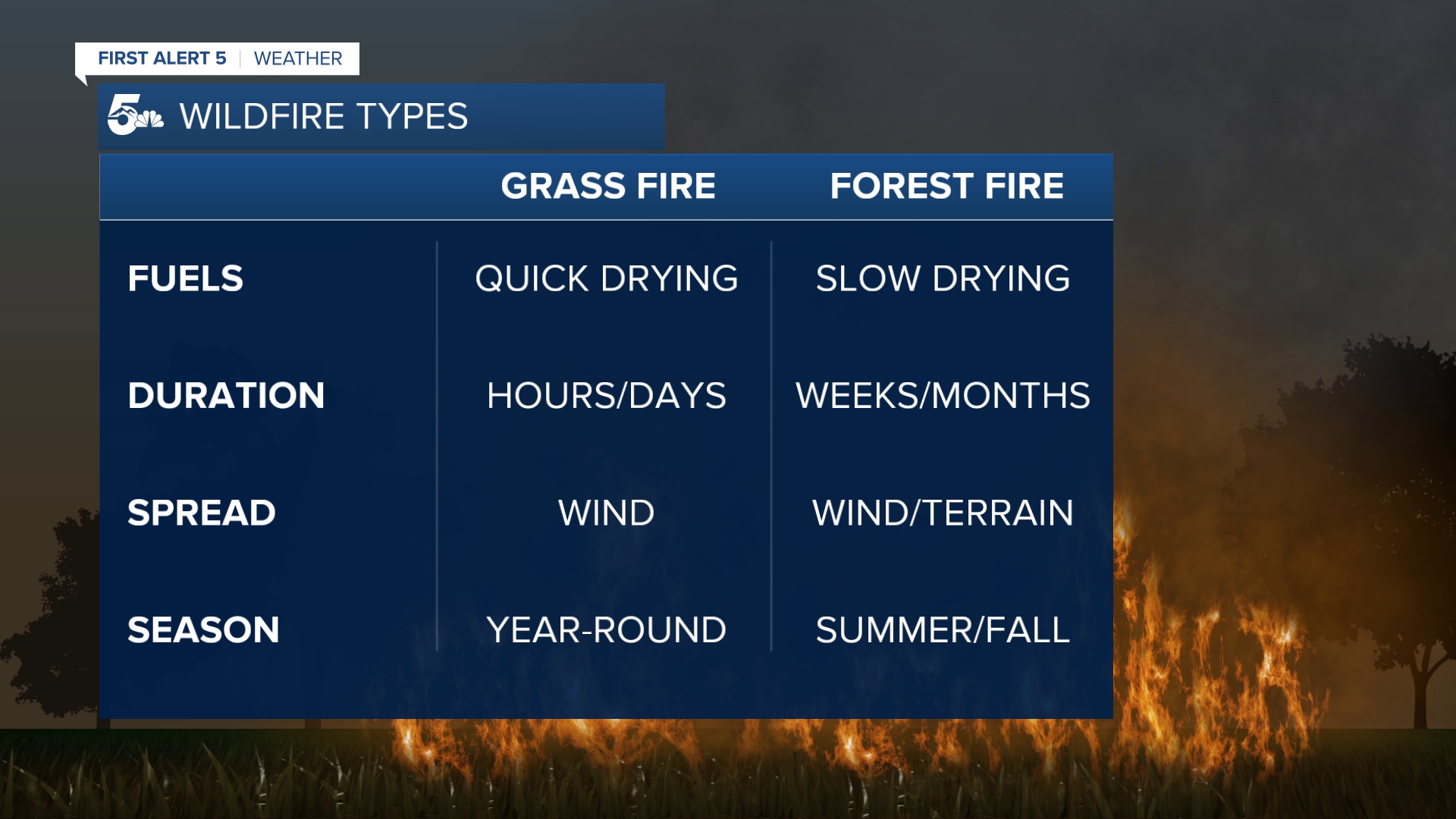 FIRST ALERT 5 | WEATHER

5 WILDFIRE TYPES

| | GRASS FIRE | FOREST FIRE |
|---|---|---|
| FUELS | QUICK DRYING | SLOW DRYING |
| DURATION | HOURS/DAYS | WEEKS/MONTHS |
| SPREAD | WIND | WIND/TERRAIN |
| SEASON | YEAR-ROUND | SUMMER/FALL |